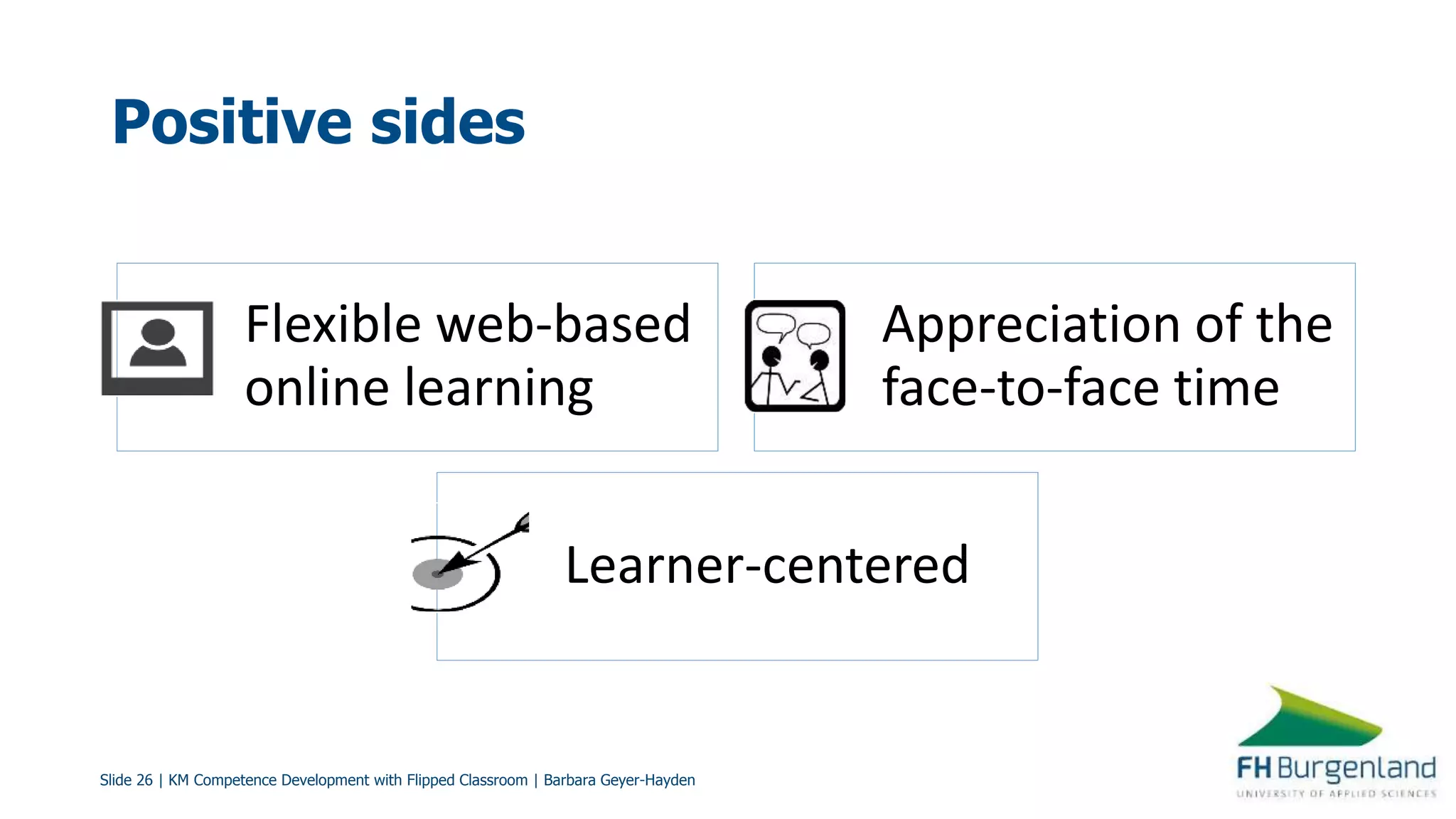 Positive sides

Flexible web-based online learning

Appreciation of the face-to-face time

Learner-centered

Slide 26 | KM Competence Development with Flipped Classroom | Barbara Geyer-Hayden

FH Burgenland
UNIVERSITY OF APPLIED SCIENCES